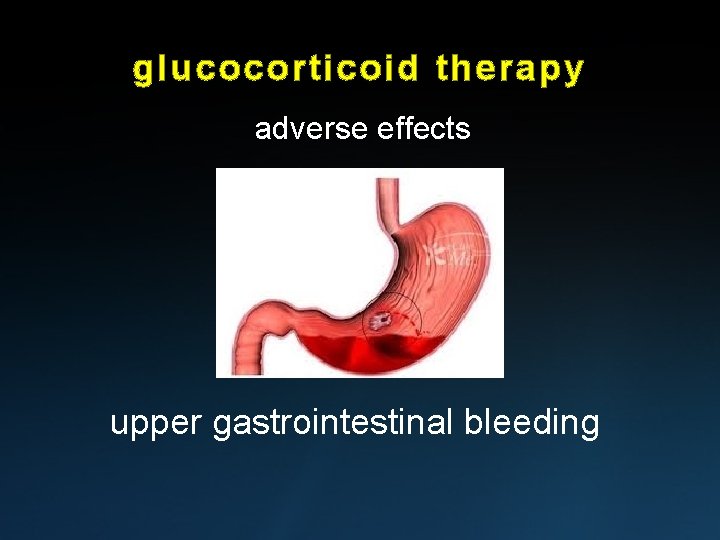 glucocorticoid therapy

adverse effects

upper gastrointestinal bleeding